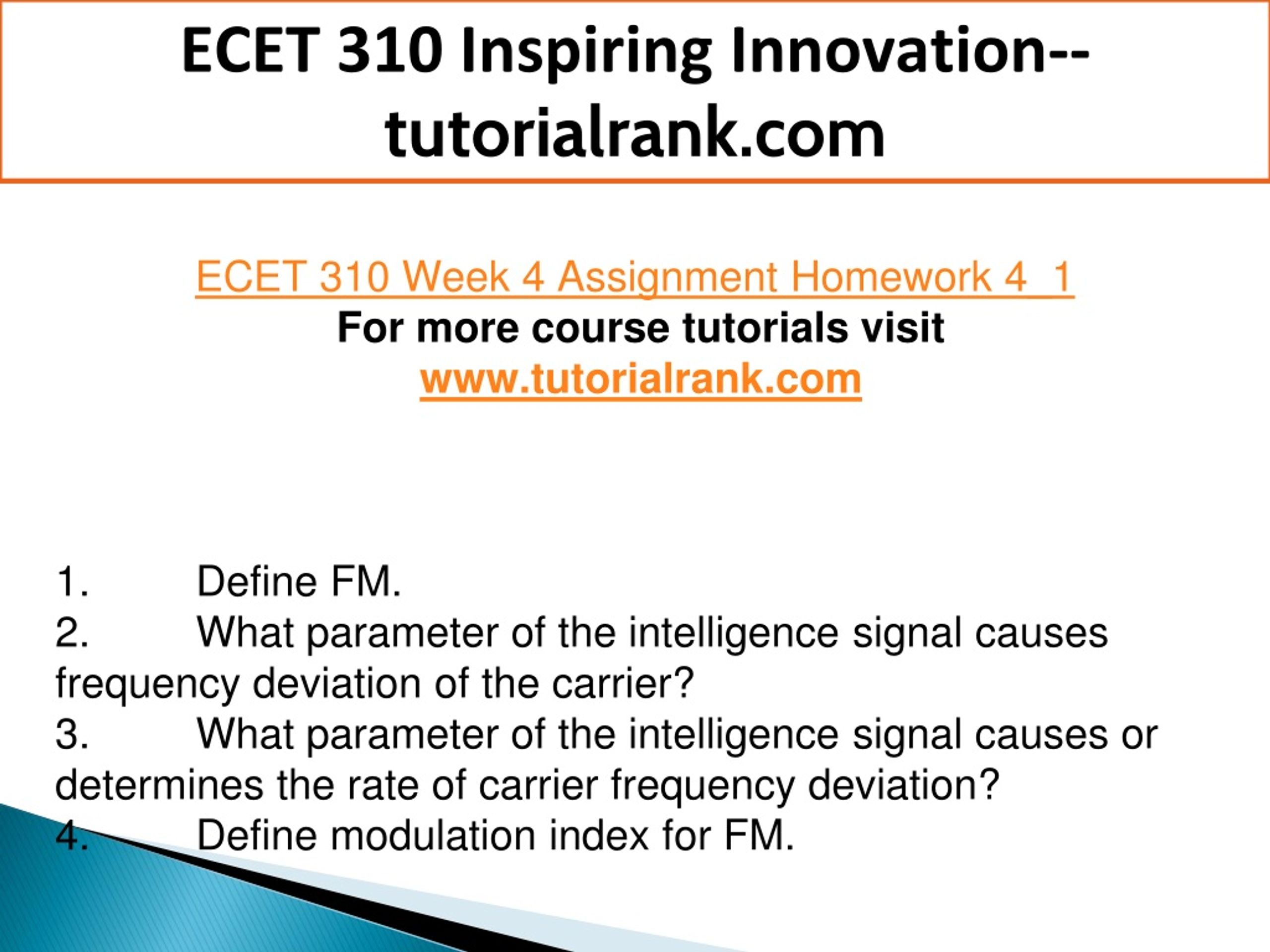 ECET 310 Inspiring Innovation--tutorialrank.com

ECET 310 Week 4 Assignment Homework 4_1
For more course tutorials visit
www.tutorialrank.com

1. Define FM.
2. What parameter of the intelligence signal causes frequency deviation of the carrier?
3. What parameter of the intelligence signal causes or determines the rate of carrier frequency deviation?
4. Define modulation index for FM.